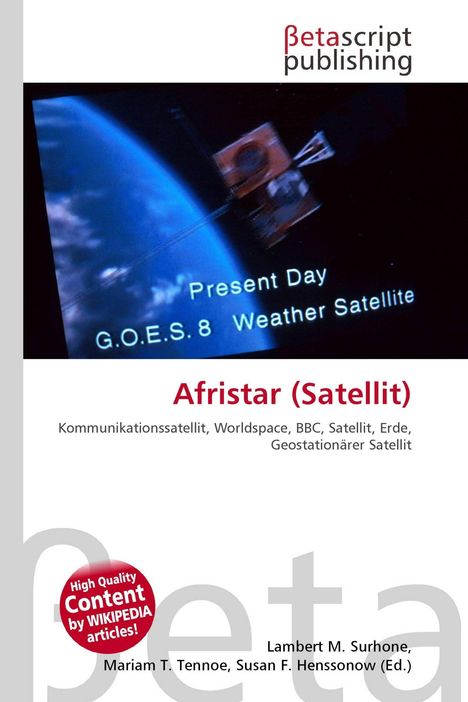 βetascript publishing

Present Day
G.O.E.S. 8 Weather Satellite

Afristar (Satellit)

Kommunikationssatellit, Worldspace, BBC, Satellit, Erde, Geostationärer Satellit

βeta

High Quality Content by WIKIPEDIA articles!

Lambert M. Surhone, Mariam T. Tennoe, Susan F. Henssonow (Ed.)